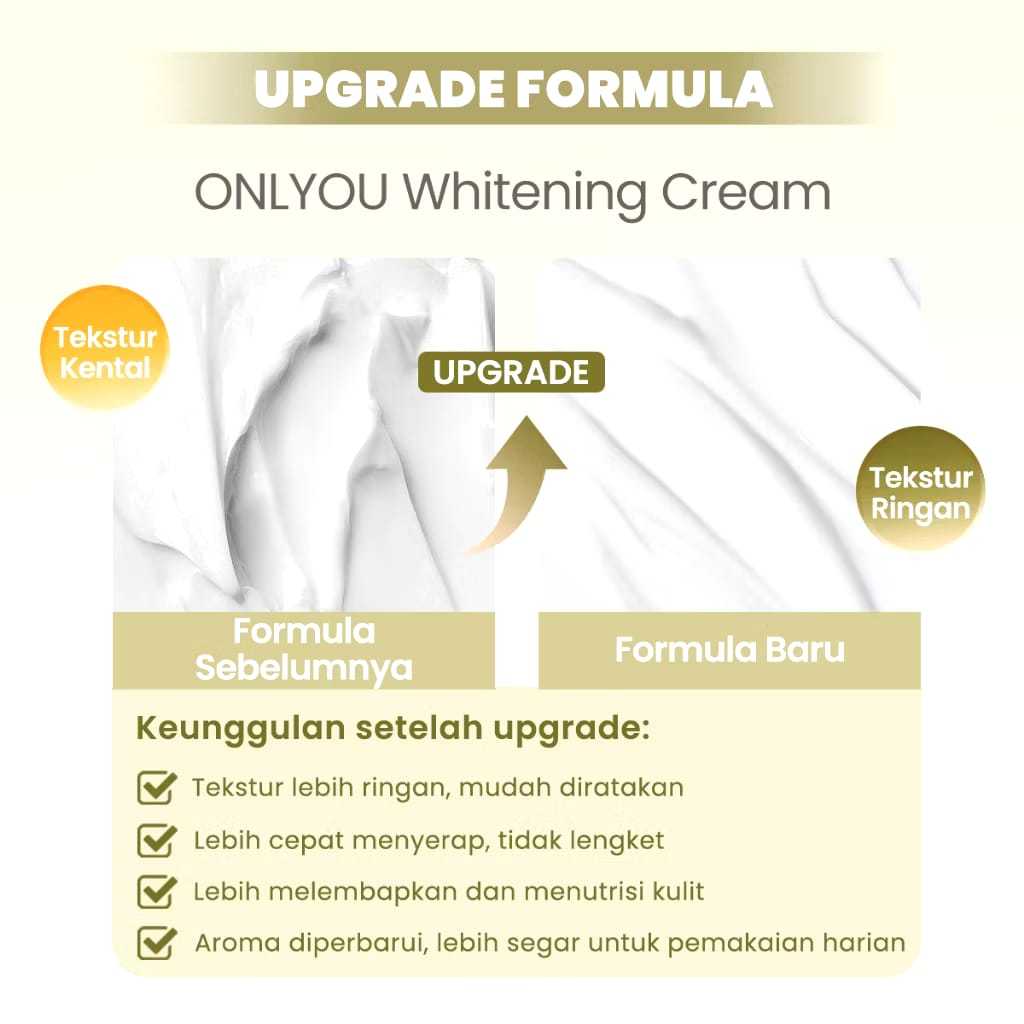 UPGRADE FORMULA

ONLYOU Whitening Cream

Tekstur Kental

UPGRADE

Tekstur Ringan

Formula Sebelumnya

Formula Baru

Keunggulan setelah upgrade:

Tekstur lebih ringan, mudah diratakan

Lebih cepat menyerap, tidak lengket

Lebih melembapkan dan menutrisi kulit

Aroma diperbarui, lebih segar untuk pemakaian harian